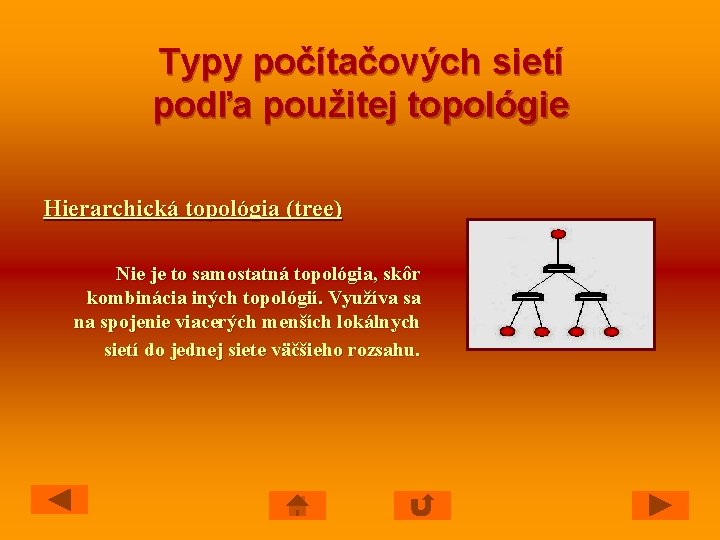 Typy počítačových sietí podľa použitej topológie

Hierarchická topológia (tree)

Nie je to samostatná topológia, skôr kombinácia iných topológií. Využíva sa na spojenie viacerých menších lokálnych sietí do jednej siete väčšieho rozsahu.